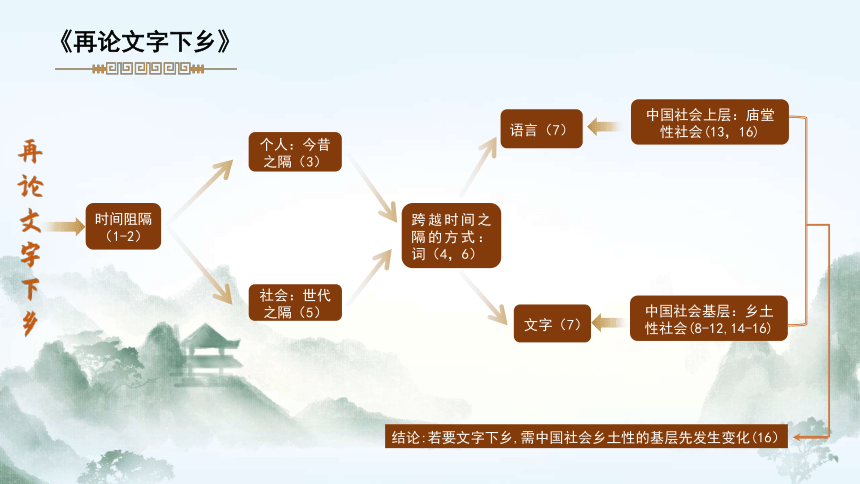 《再论文字下乡》

再论文字下乡

时间阻隔（1-2）

个人：今昔之隔（3）

社会：世代之隔（5）

跨越时间之隔的方式：词（4，6）

语言（7）

文字（7）

中国社会上层：庙堂性社会(13，16)

中国社会基层：乡土性社会(8-12,14-16)

结论:若要文字下乡,需中国社会乡土性的基层先发生变化(16)